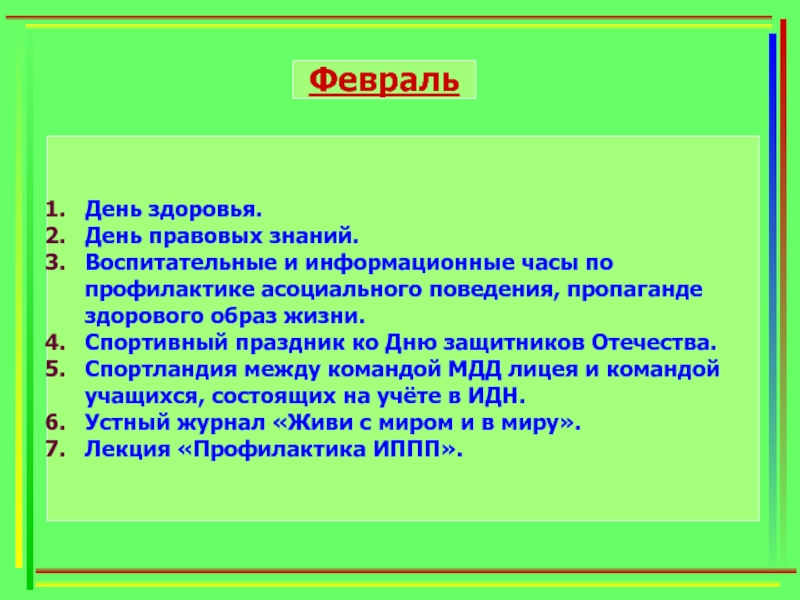 Февраль

1. День здоровья.
2. День правовых знаний.
3. Воспитательные и информационные часы по профилактике асоциального поведения, пропаганде здорового образ жизни.
4. Спортивный праздник ко Дню защитников Отечества.
5. Спортландия между командой МДД лицея и командой учащихся, состоящих на учёте в ИДН.
6. Устный журнал «Живи с миром и в миру».
7. Лекция «Профилактика ИППП».